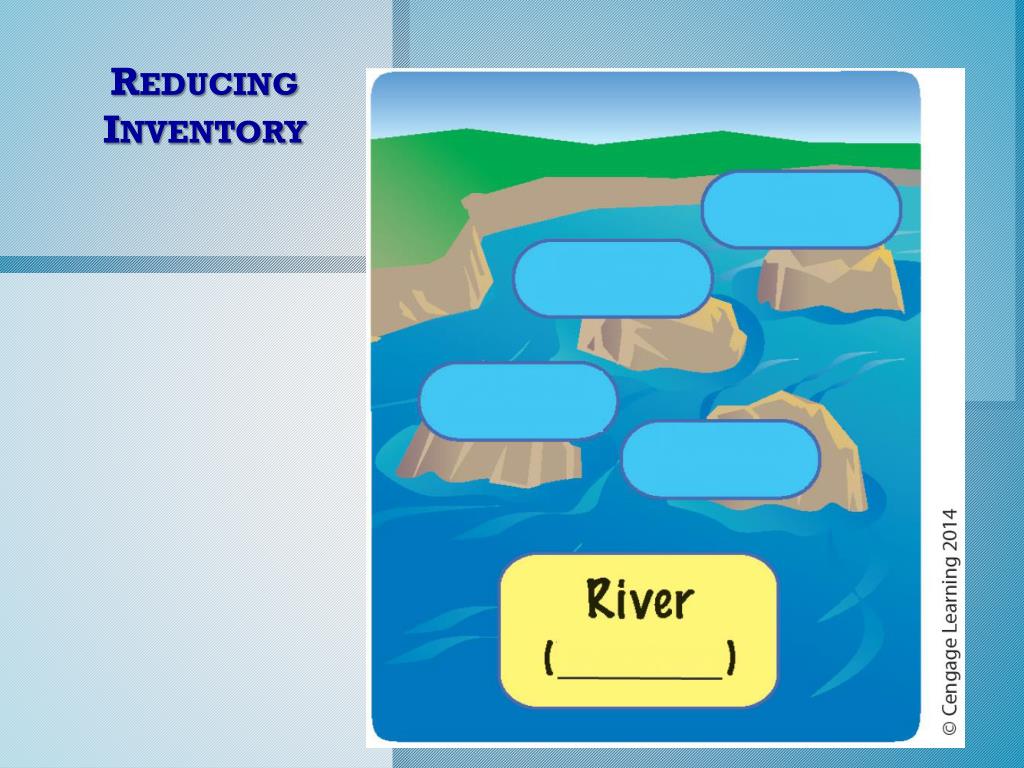 REDUCING INVENTORY

River
(________)

© Cengage Learning 2014